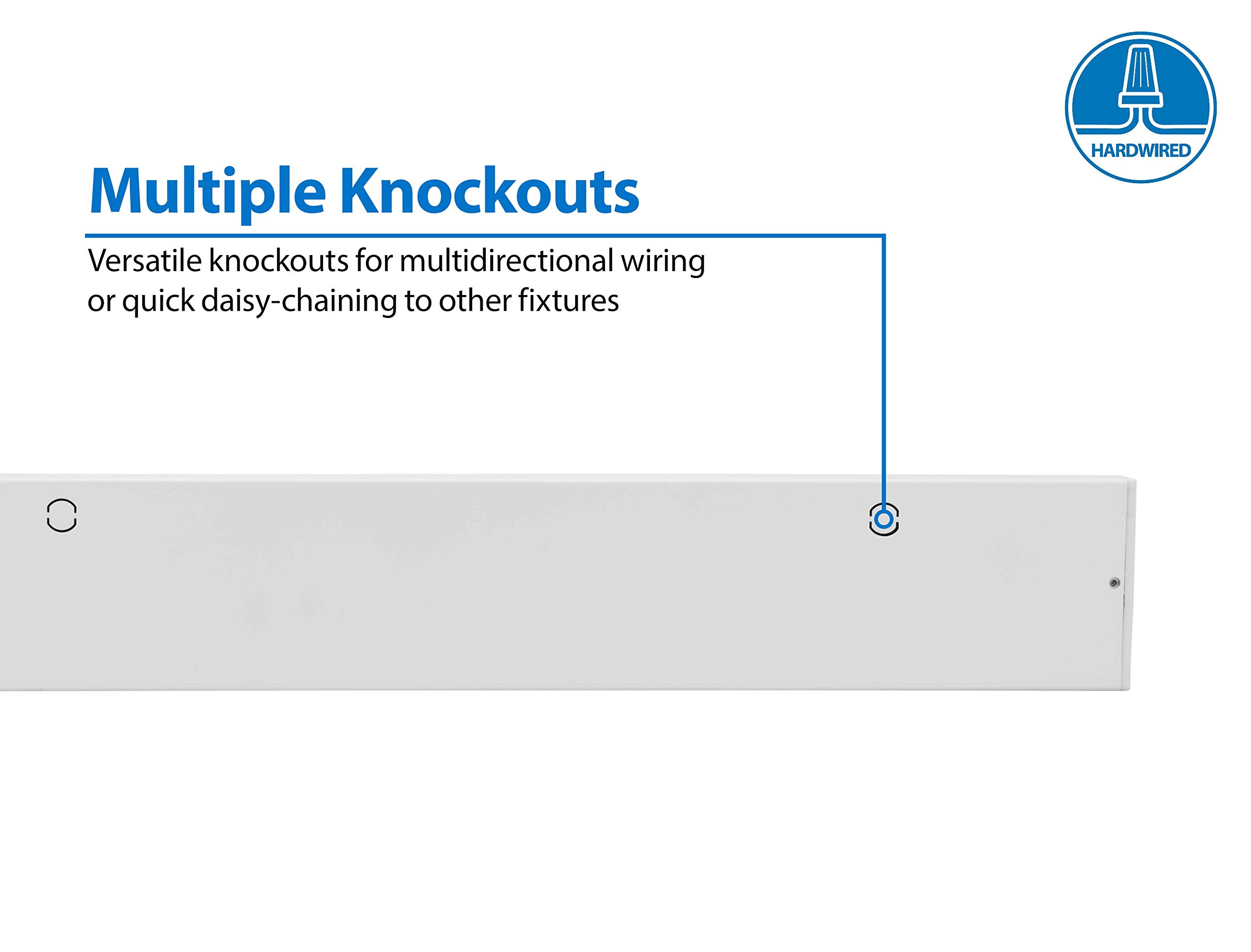 HARDWIRED

Multiple Knockouts

Versatile knockouts for multidirectional wiring or quick daisy-chaining to other fixtures